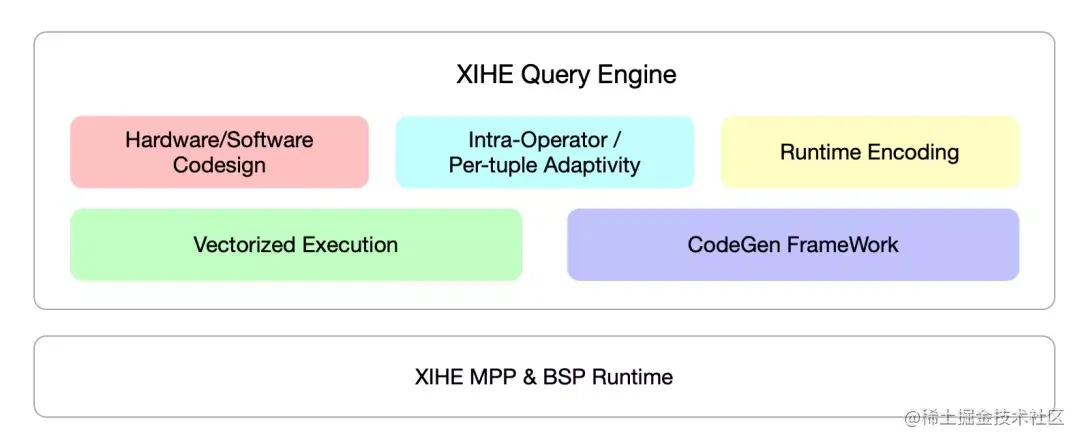 XIHE Query Engine

Hardware/Software Codesign

Intra-Operator / Per-tuple Adaptivity

Runtime Encoding

Vectorized Execution

CodeGen FrameWork

XIHE MPP & BSP Runtime

@稀土掘金技术社区